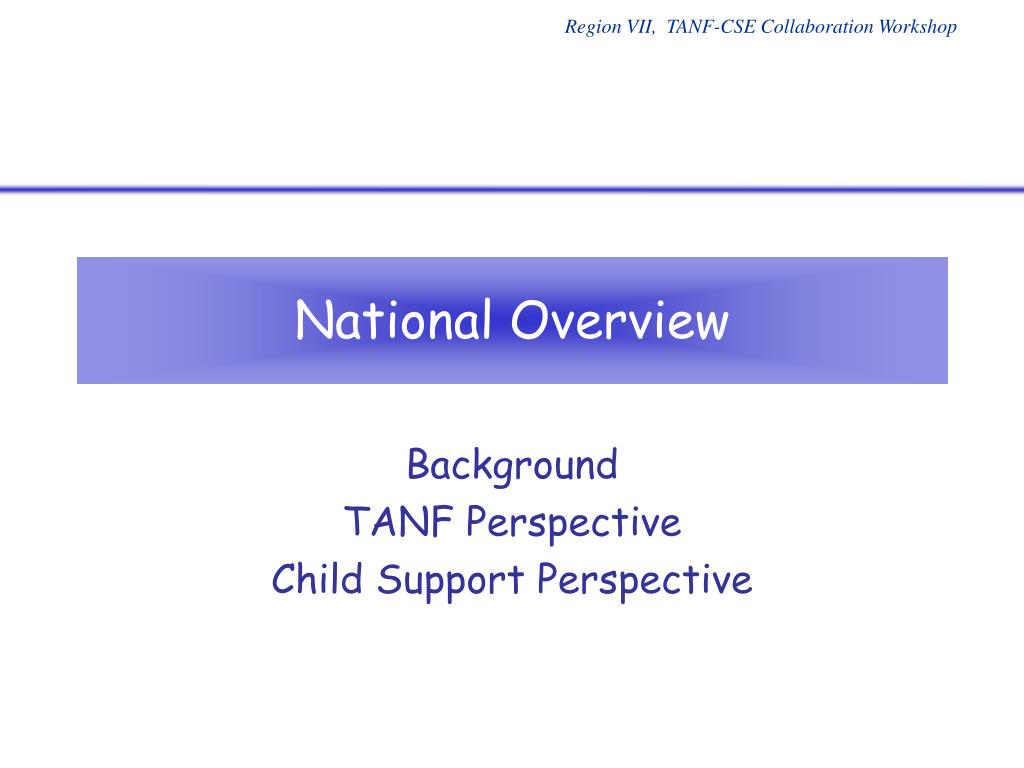 Region VII, TANF-CSE Collaboration Workshop

National Overview

Background
TANF Perspective
Child Support Perspective